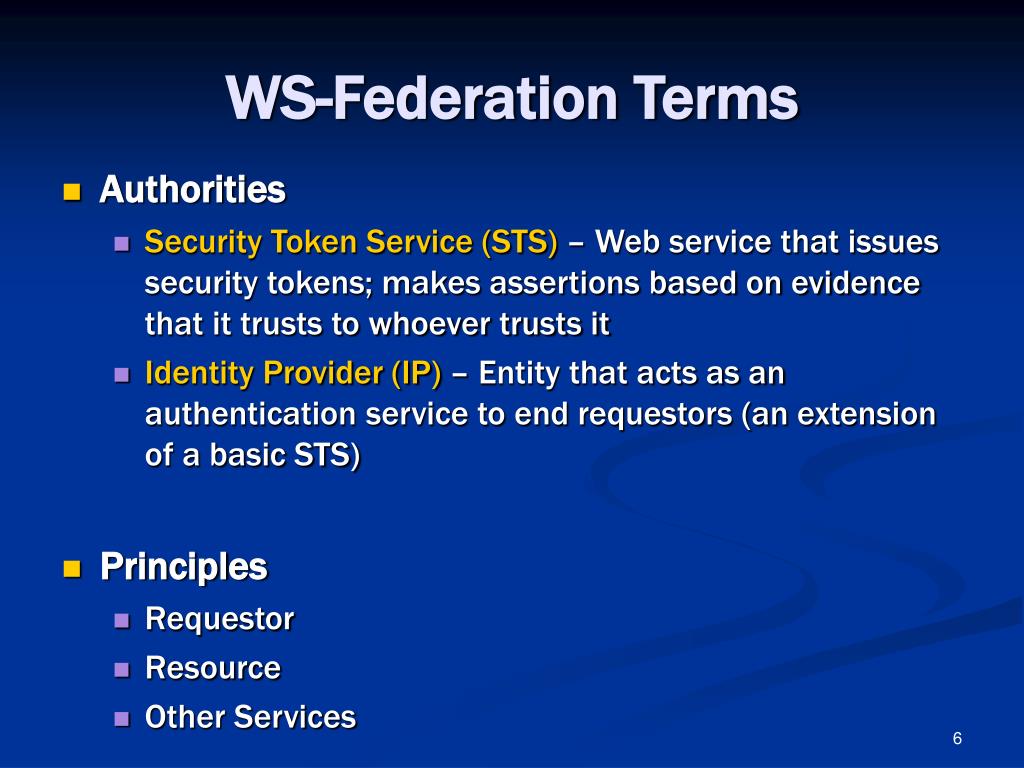 WS-Federation Terms

Authorities

Security Token Service (STS) – Web service that issues security tokens; makes assertions based on evidence that it trusts to whoever trusts it

Identity Provider (IP) – Entity that acts as an authentication service to end requestors (an extension of a basic STS)

Principles

Requestor

Resource

Other Services

6